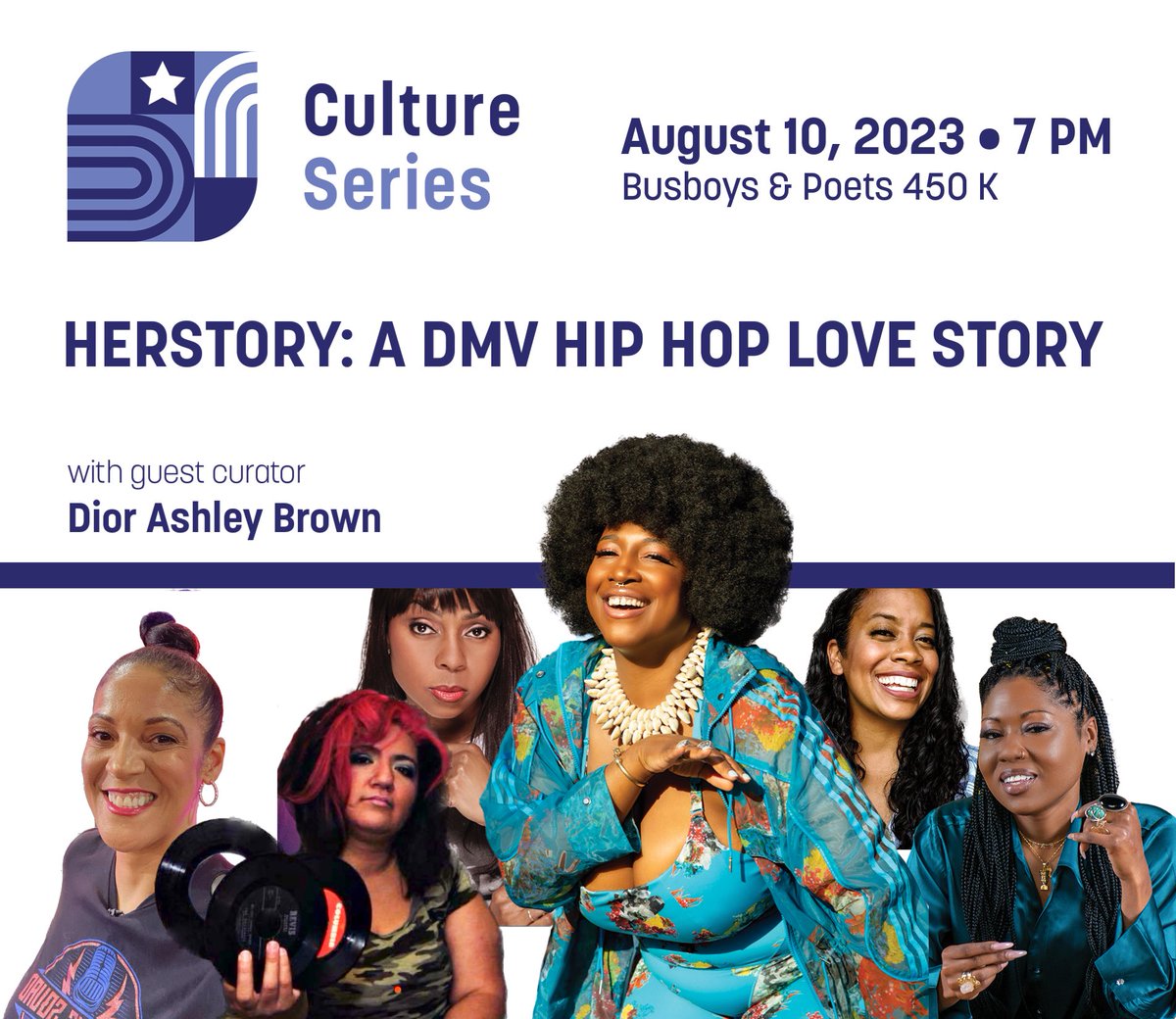 Culture Series

August 10, 2023 • 7 PM
Busboys & Poets 450 K

HERSTORY: A DMV HIP HOP LOVE STORY

with guest curator
Dior Ashley Brown